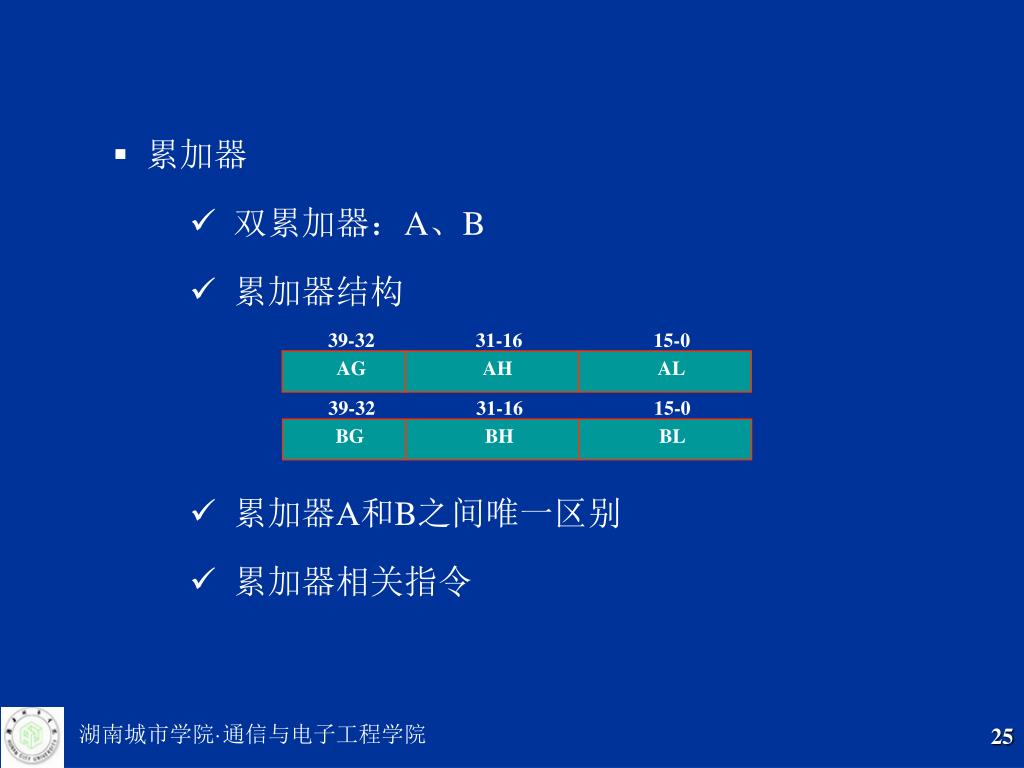 ▪ 累加器

✓ 双累加器：A、B

✓ 累加器结构

| 39-32 | 31-16 | 15-0 |
|---|---|---|
| AG | AH | AL |

| 39-32 | 31-16 | 15-0 |
|---|---|---|
| BG | BH | BL |

✓ 累加器A和B之间唯一区别

✓ 累加器相关指令

湖南城市学院·通信与电子工程学院

25